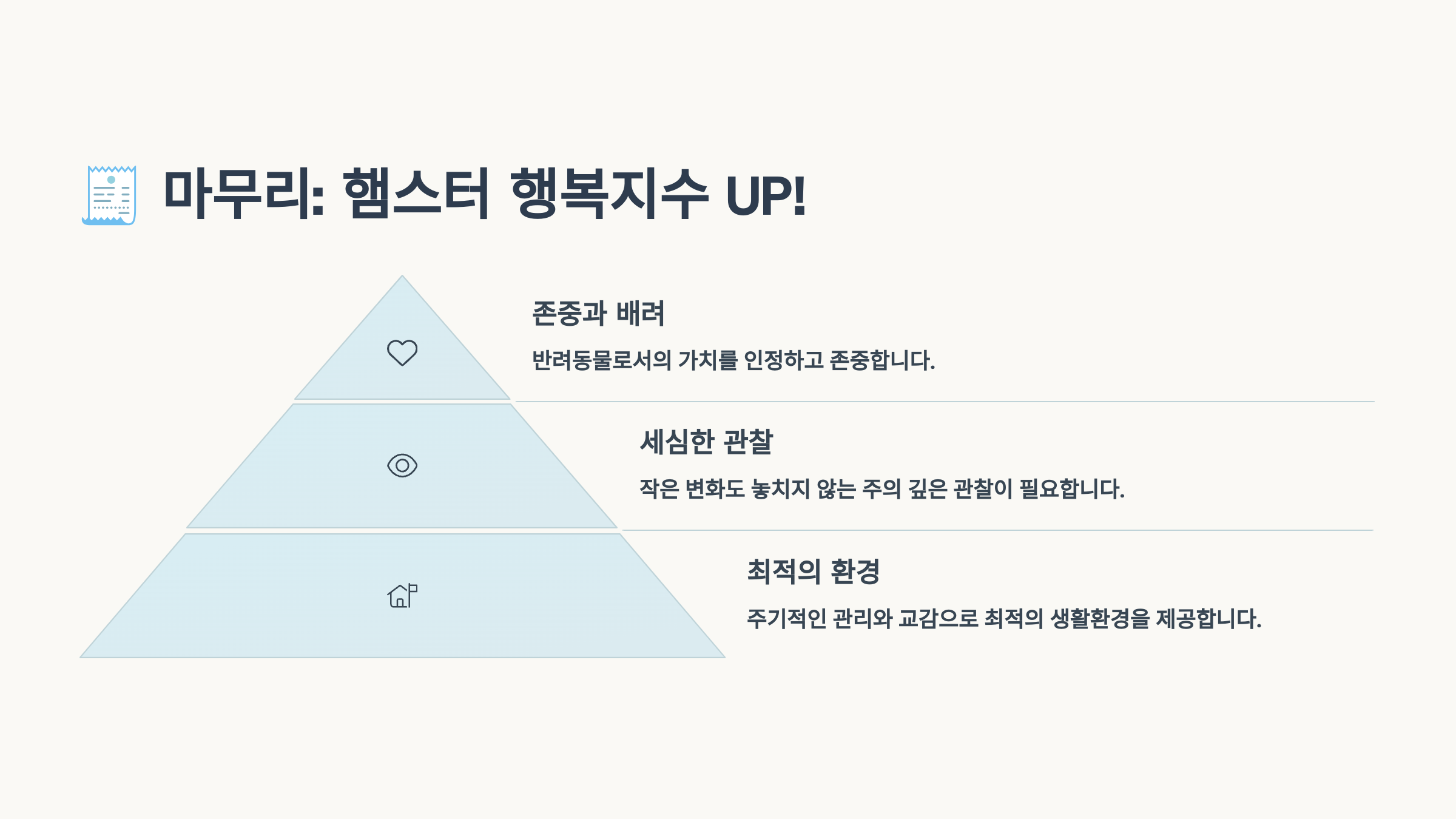 마무리: 햄스터 행복지수 UP!

존중과 배려

반려동물로서의 가치를 인정하고 존중합니다.

세심한 관찰

작은 변화도 놓치지 않는 주의 깊은 관찰이 필요합니다.

최적의 환경

주기적인 관리와 교감으로 최적의 생활환경을 제공합니다.